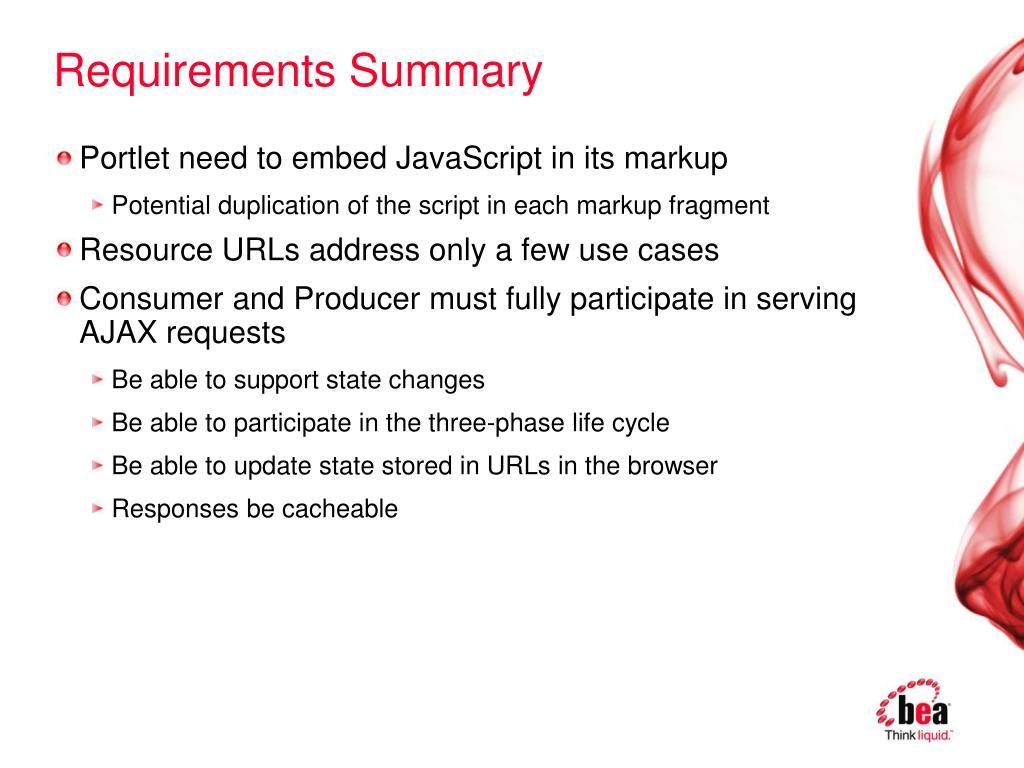 Requirements Summary

Portlet need to embed JavaScript in its markup

Potential duplication of the script in each markup fragment

Resource URLs address only a few use cases

Consumer and Producer must fully participate in serving AJAX requests

Be able to support state changes

Be able to participate in the three-phase life cycle

Be able to update state stored in URLs in the browser

Responses be cacheable

bea
Think liquid.